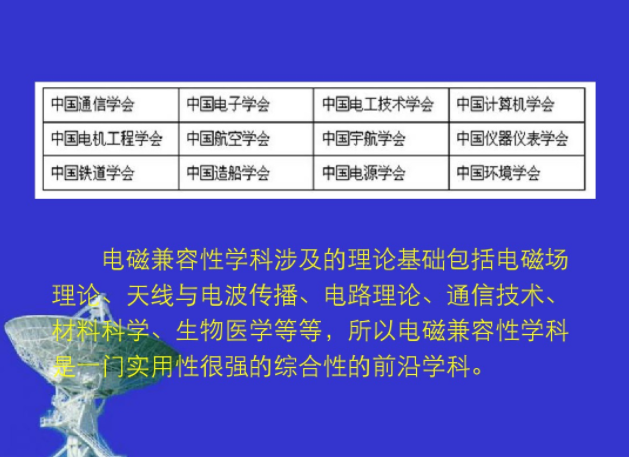 | 中国通信学会 | 中国电子学会 | 中国电工技术学会 | 中国计算机学会 |
|---|---|---|---|
| 中国电机工程学会 | 中国航空学会 | 中国宇航学会 | 中国仪器仪表学会 |
| 中国铁道学会 | 中国造船学会 | 中国电源学会 | 中国环境学会 |

电磁兼容性学科涉及的理论基础包括电磁场理论、天线与电波传播、电路理论、通信技术、材料科学、生物医学等等，所以电磁兼容性学科是一门实用性很强的综合性的前沿学科。